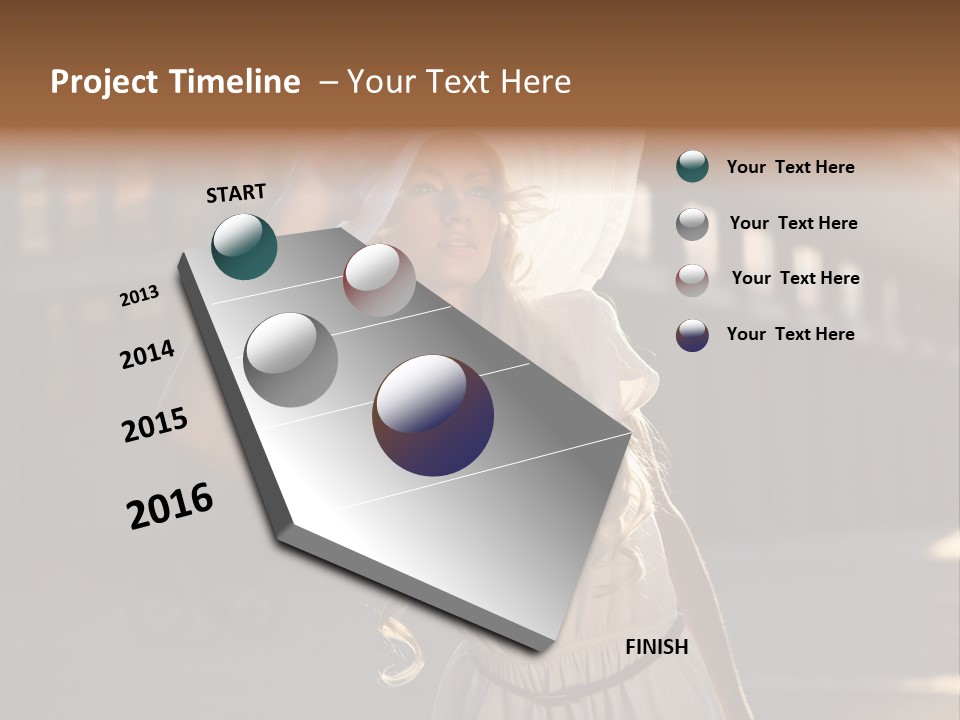 Project Timeline – Your Text Here

START

2013

2014

2015

2016

FINISH

Your Text Here

Your Text Here

Your Text Here

Your Text Here